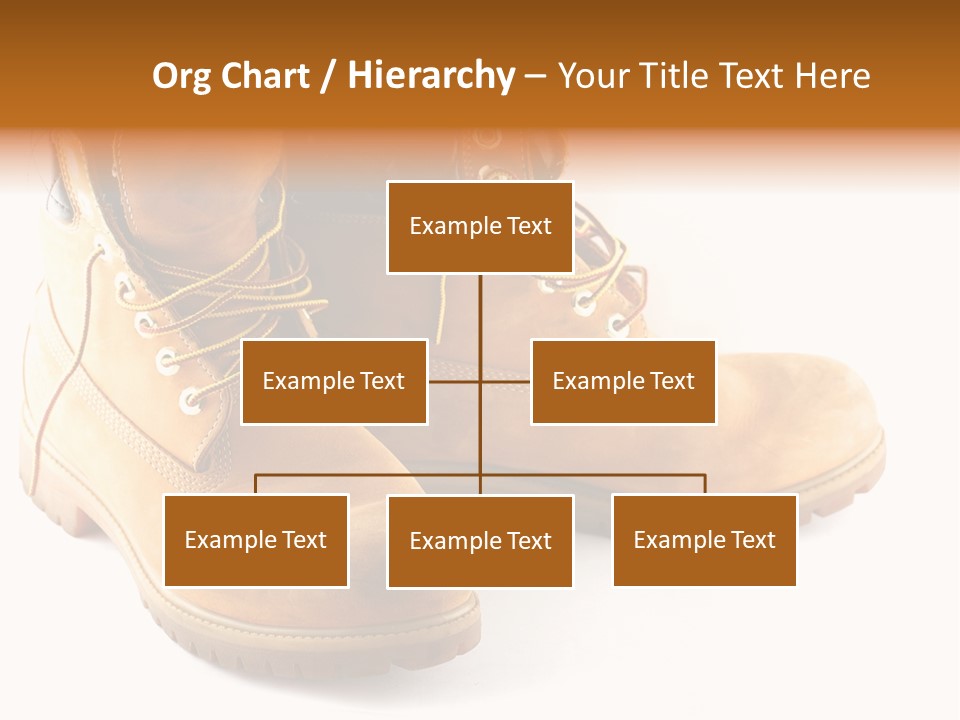 Org Chart / Hierarchy – Your Title Text Here

Example Text

Example Text

Example Text

Example Text

Example Text

Example Text